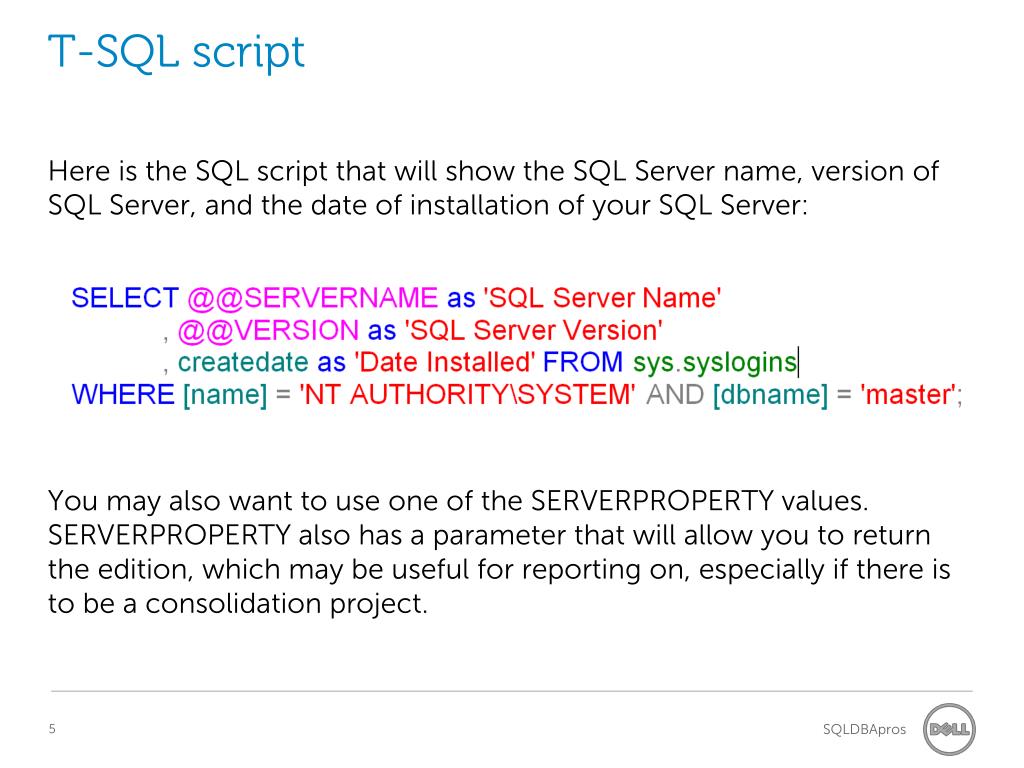 T-SQL script

Here is the SQL script that will show the SQL Server name, version of SQL Server, and the date of installation of your SQL Server:

SELECT @@SERVERNAME as 'SQL Server Name'
, @@VERSION as 'SQL Server Version'
, createdate as 'Date Installed' FROM sys.syslogins
WHERE [name] = 'NT AUTHORITY\SYSTEM' AND [dbname] = 'master';

You may also want to use one of the SERVERPROPERTY values. SERVERPROPERTY also has a parameter that will allow you to return the edition, which may be useful for reporting on, especially if there is to be a consolidation project.

5

SQLDBApros

DELL